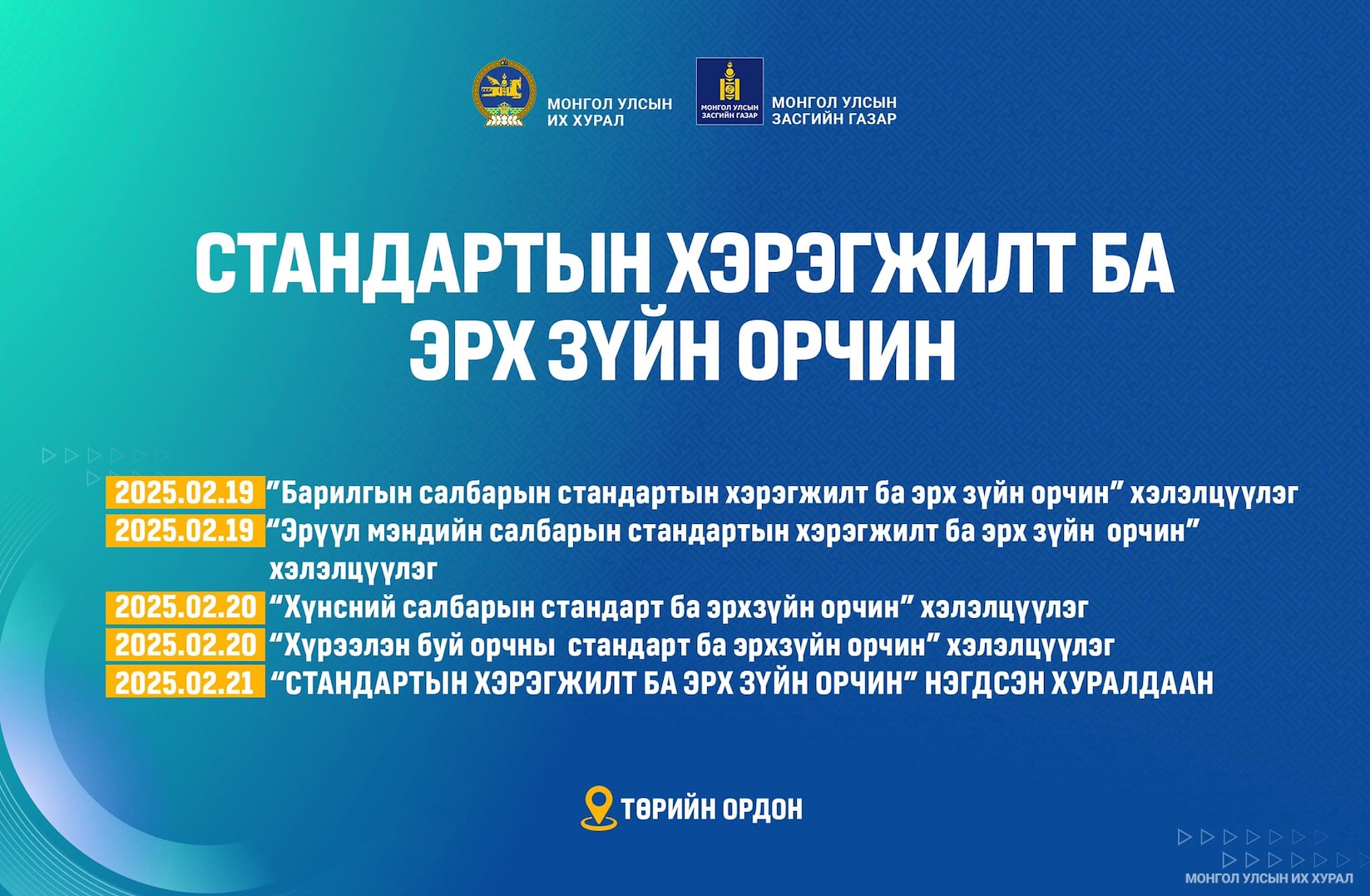 МОНГОЛ УЛСЫН ИХ ХУРАЛ

МОНГОЛ УЛСЫН ЗАСГИЙН ГАЗАР

МОНГОЛ УЛСЫН ЗАСГИЙН ГАЗАР

СТАНДАРТЫН ХЭРЭГЖИЛТ БА ЭРХ ЗҮЙН ОРЧИН

2025.02.19 ”Барилгын салбарын стандартын хэрэгжилт ба эрх зүйн орчин” хэлэлцүүлэг
2025.02.19 “Эрүүл мэндийн салбарын стандартын хэрэгжилт ба эрх зүйн орчин” хэлэлцүүлэг
2025.02.20 “Хүнсний салбарын стандарт ба эрхзүйн орчин” хэлэлцүүлэг
2025.02.20 “Хүрээлэн буй орчны стандарт ба эрхзүйн орчин” хэлэлцүүлэг
2025.02.21 “СТАНДАРТЫН ХЭРЭГЖИЛТ БА ЭРХ ЗҮЙН ОРЧИН” НЭГДСЭН ХУРАЛДААН

ТӨРИЙН ОРДОН

МОНГОЛ УЛСЫН ИХ ХУРАЛ